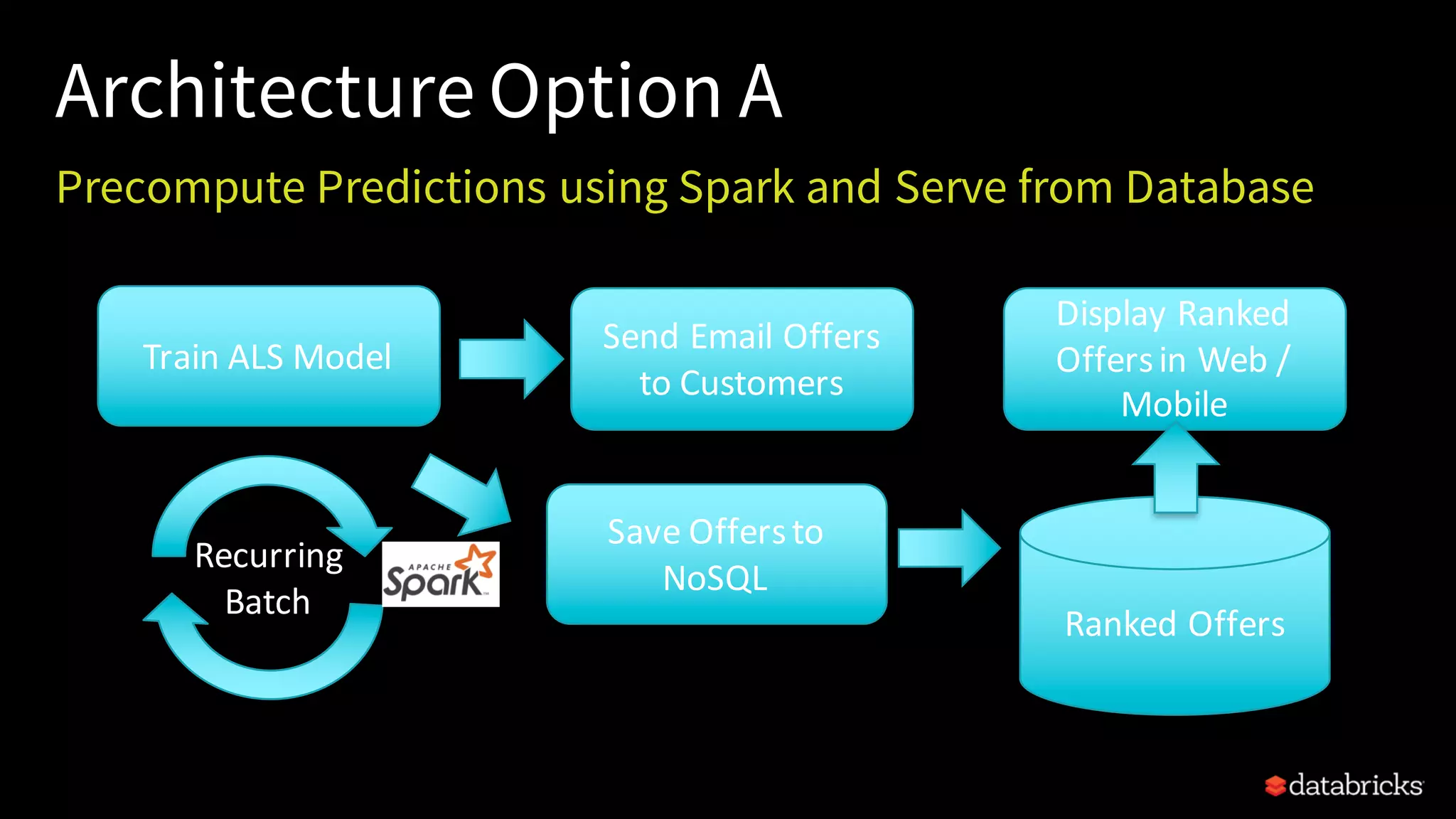 Architecture Option A

Precompute Predictions using Spark and Serve from Database

Train ALS Model

Send Email Offers to Customers

Display Ranked Offers in Web / Mobile

Recurring Batch

APACHE Spark

Save Offers to NoSQL

Ranked Offers

databricks